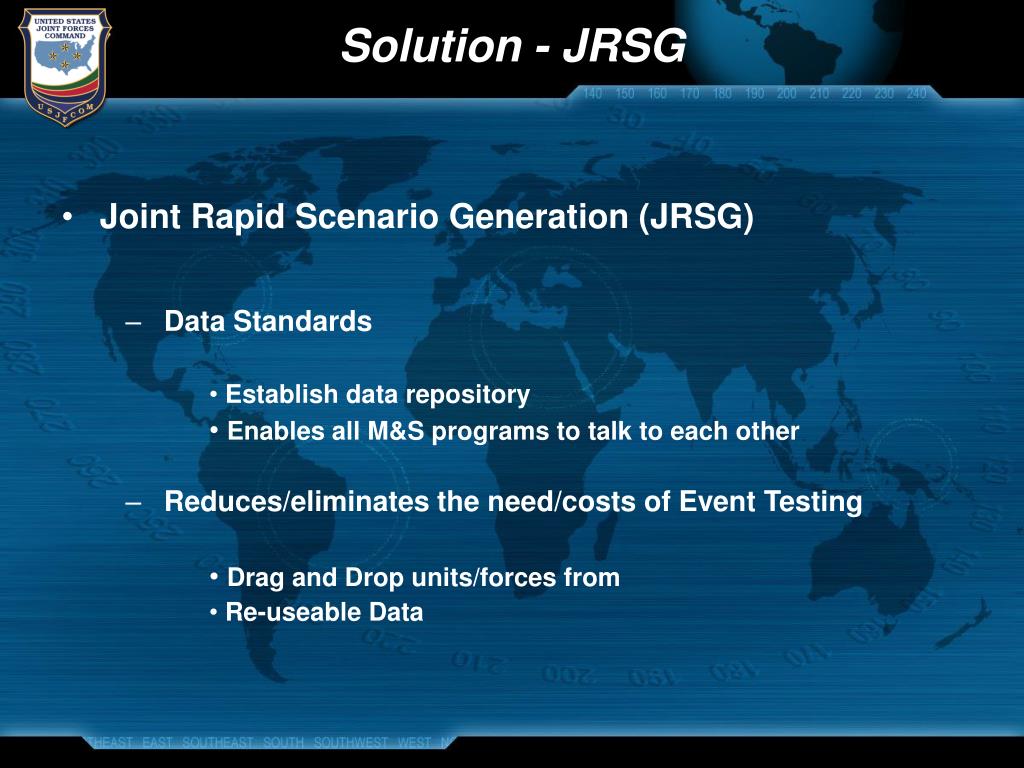 UNITED STATES JOINT FORCES COMMAND

USJFCOM

Solution - JRSG

140 150 160 170 180 190 200 210 220 230 240

• Joint Rapid Scenario Generation (JRSG)

– Data Standards

• Establish data repository

• Enables all M&S programs to talk to each other

– Reduces/eliminates the need/costs of Event Testing

• Drag and Drop units/forces from

• Re-useable Data

THEAST EAST SOUTHEAST SOUTH SOUTHWEST WEST N